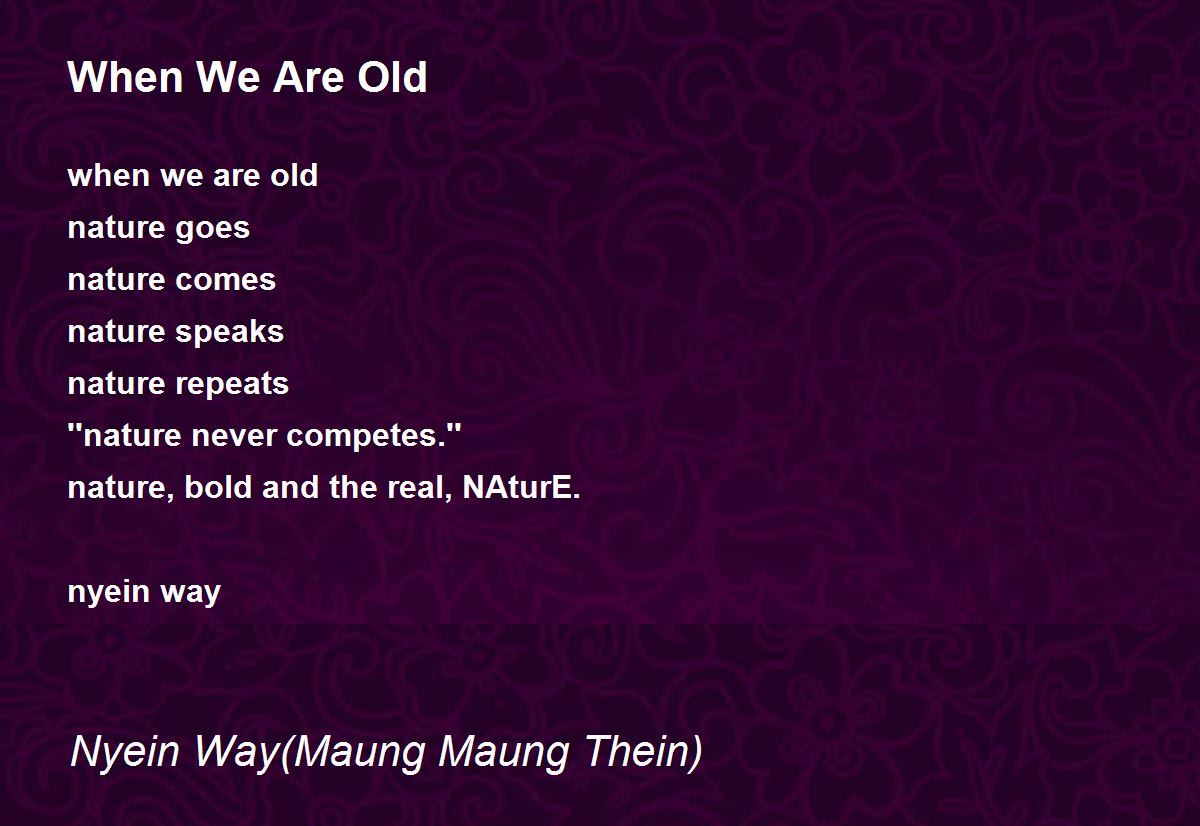 When We Are Old

when we are old
nature goes
nature comes
nature speaks
nature repeats
"nature never competes."
nature, bold and the real, NAturE.

nyein way

Nyein Way(Maung Maung Thein)